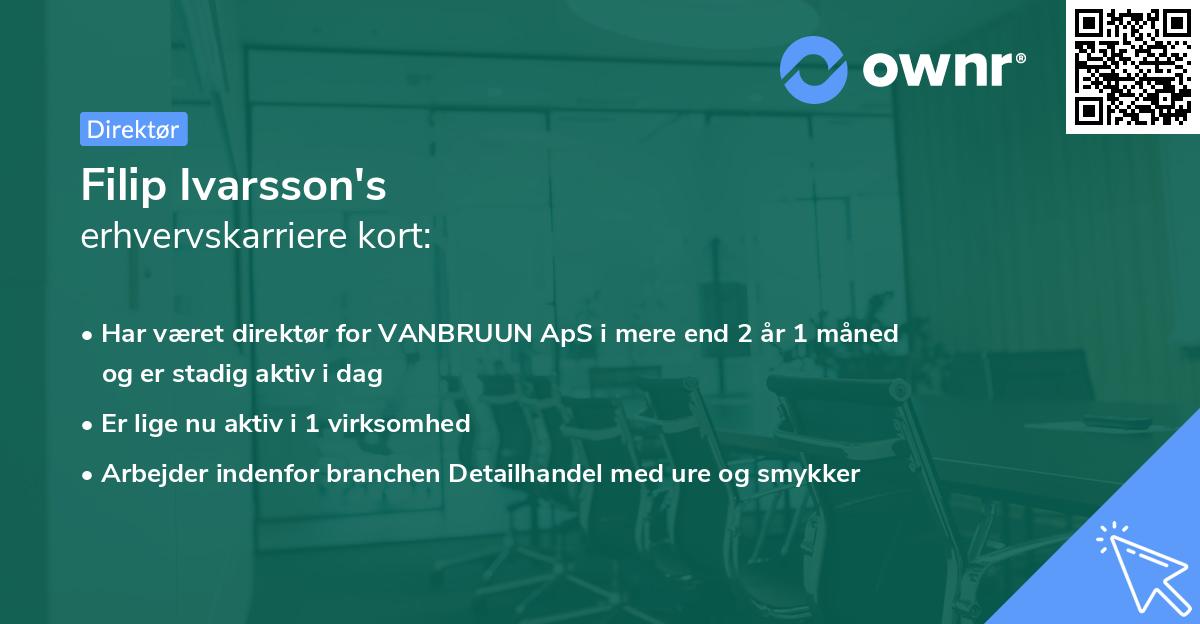 ownr®

Direktør

Filip Ivarsson's
erhvervskarriere kort:

• Har været direktør for VANBRUUN ApS i mere end 2 år 1 måned og er stadig aktiv i dag
• Er lige nu aktiv i 1 virksomhed
• Arbejder indenfor branchen Detailhandel med ure og smykker